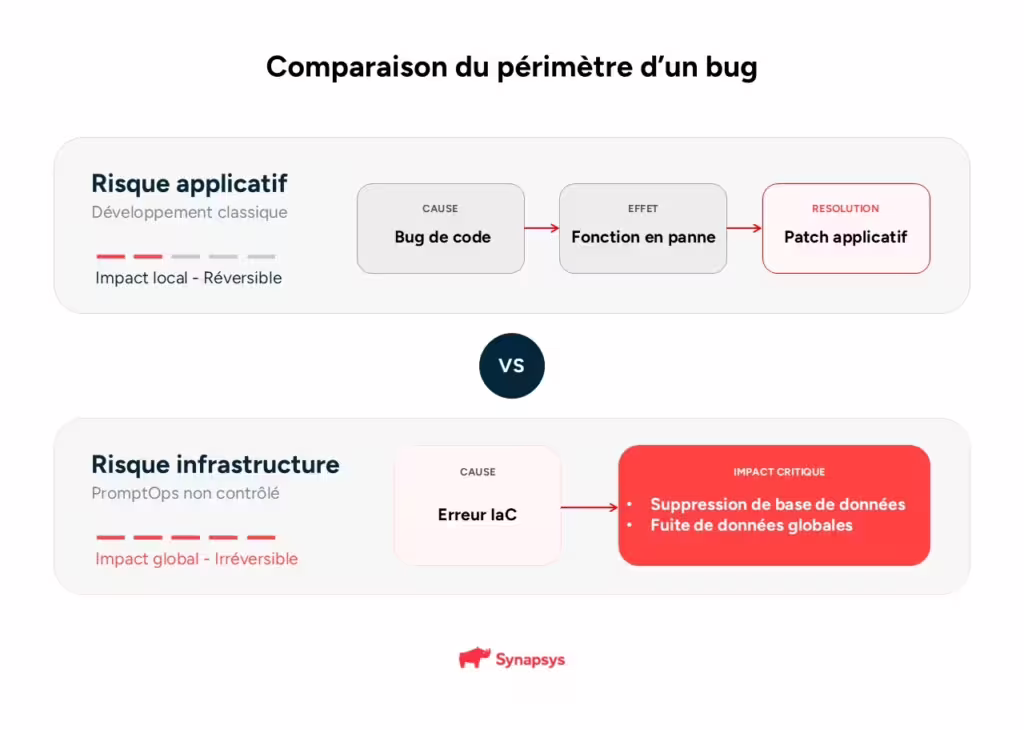 Comparaison du périmètre d'un bug

Risque applicatif
Développement classique

Impact local - Réversible

CAUSE
Bug de code

EFFET
Fonction en panne

RESOLUTION
Patch applicatif

VS

Risque infrastructure
PromptOps non contrôlé

Impact global - Irréversible

CAUSE
Erreur IaC

IMPACT CRITIQUE
• Suppression de base de données
• Fuite de données globales

Synapsys